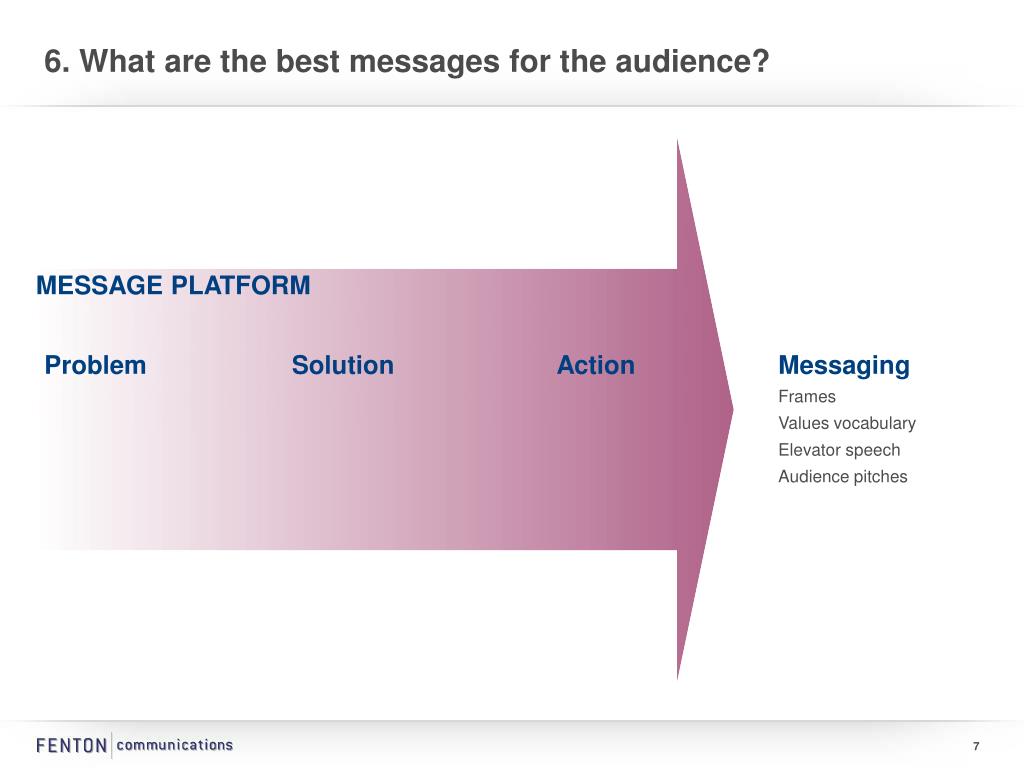 6. What are the best messages for the audience?

MESSAGE PLATFORM

Problem

Solution

Action

Messaging

Frames

Values vocabulary

Elevator speech

Audience pitches

FENTON communications

7